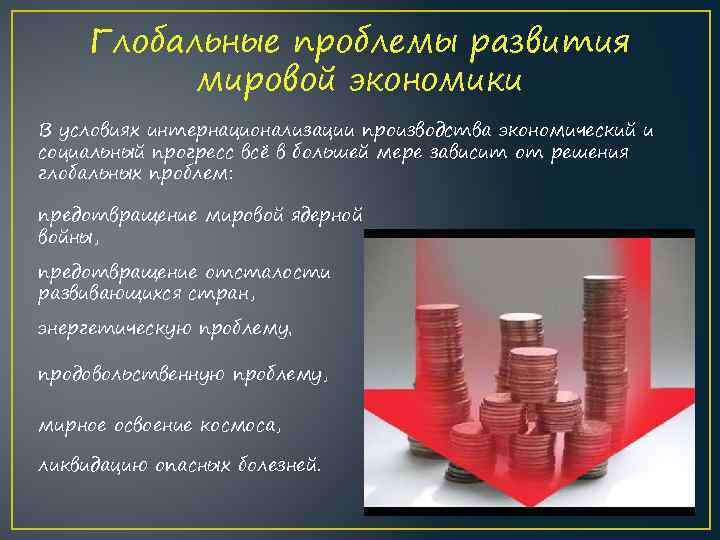 Глобальные проблемы развития мировой экономики

В условиях интернационализации производства экономический и социальный прогресс всё в большей мере зависит от решения глобальных проблем:

предотвращение мировой ядерной войны,

предотвращение отсталости развивающихся стран,

энергетическую проблему,

продовольственную проблему,

мирное освоение космоса,

ликвидацию опасных болезней.